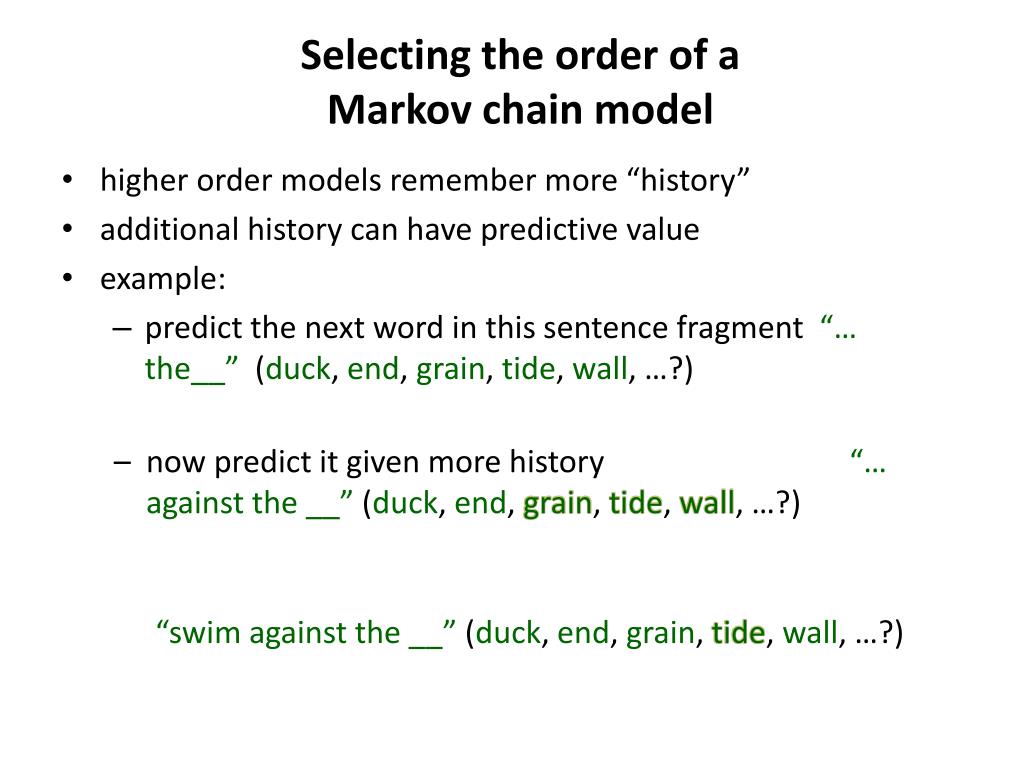 Selecting the order of a Markov chain model

• higher order models remember more “history”
• additional history can have predictive value
• example:
– predict the next word in this sentence fragment “… the__” (duck, end, grain, tide, wall, …?)

– now predict it given more history “… against the __” (duck, end, grain, tide, wall, …?)

“swim against the __” (duck, end, grain, tide, wall, …?)